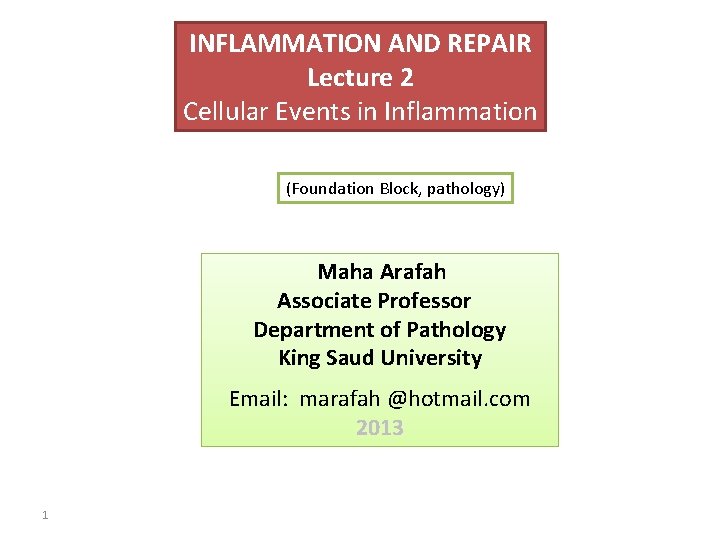 INFLAMMATION AND REPAIR
Lecture 2
Cellular Events in Inflammation

(Foundation Block, pathology)

Maha Arafah
Associate Professor
Department of Pathology
King Saud University

Email: marafah @hotmail.com
2013

1